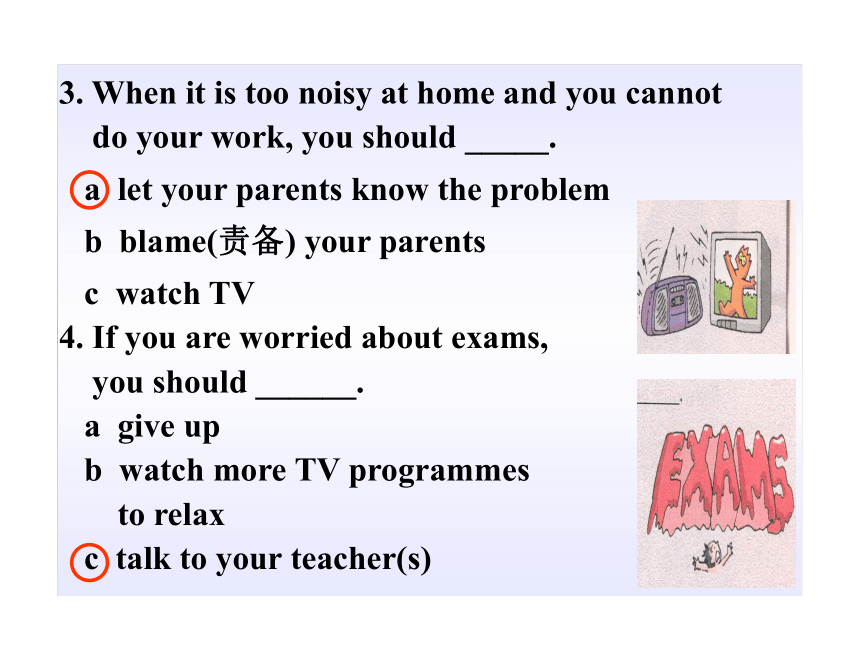 3. When it is too noisy at home and you cannot do your work, you should _____.

a let your parents know the problem

b blame(责备) your parents

c watch TV

4. If you are worried about exams, you should ______.

a give up

b watch more TV programmes to relax

c talk to your teacher(s)

EXAMS